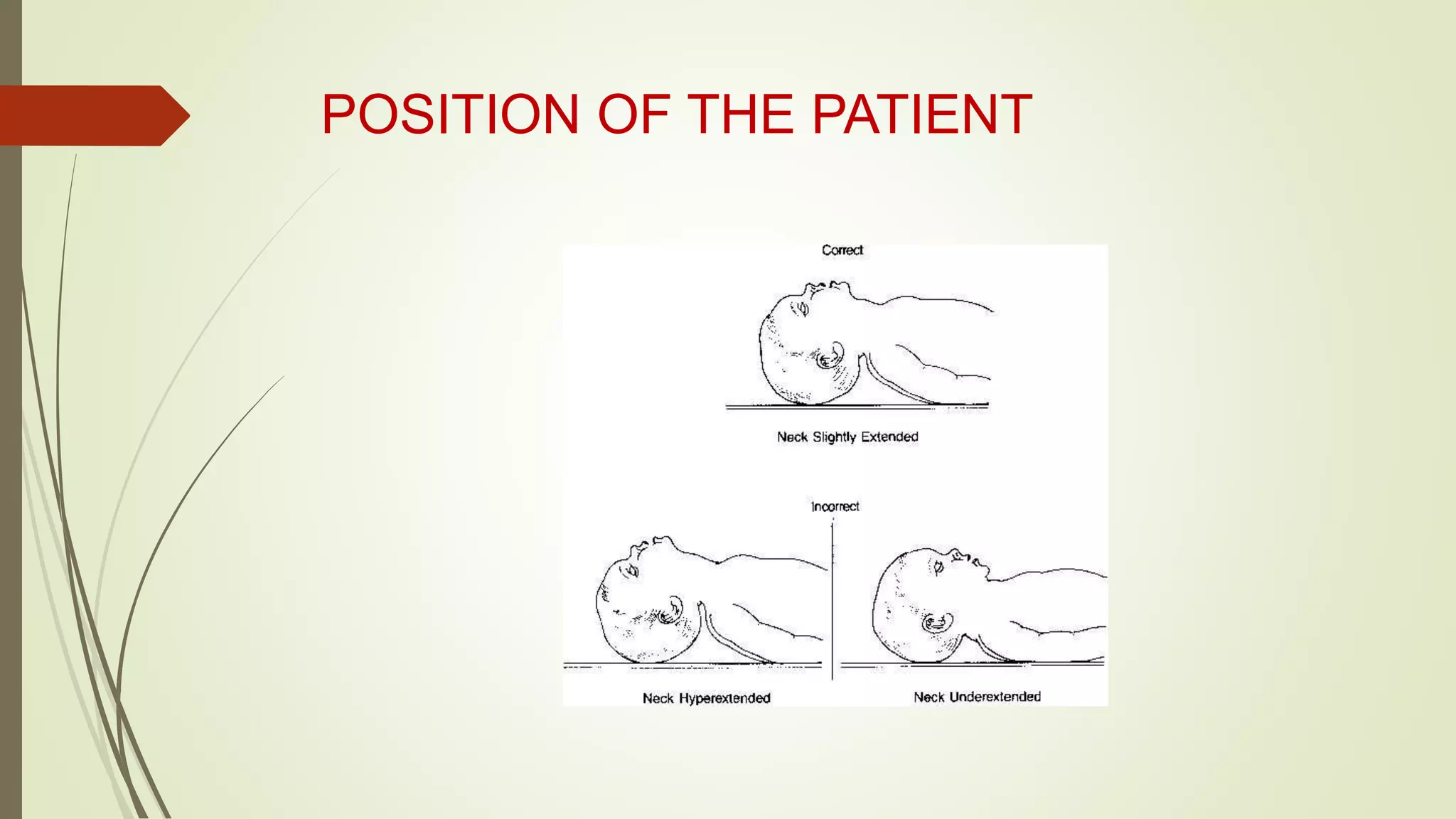 POSITION OF THE PATIENT

Correct

Neck Slightly Extended

Incorrect

Neck Hyperextended

Neck Underextended